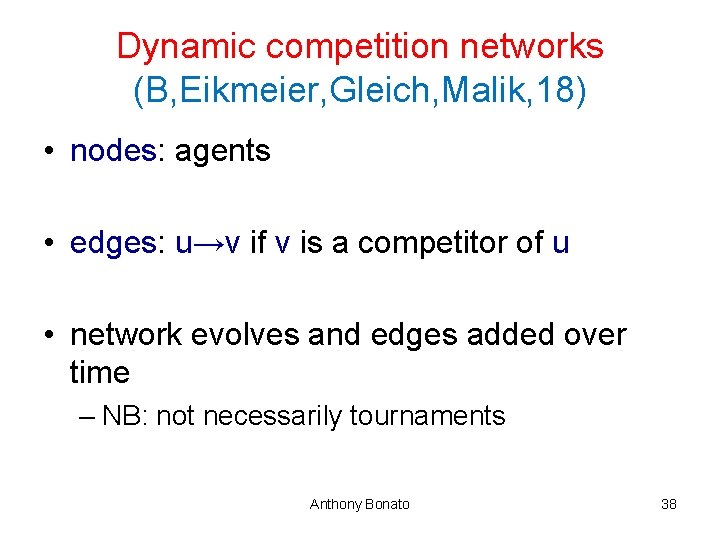 Dynamic competition networks
(B,Eikmeier,Gleich,Malik,18)

• nodes: agents

• edges: u→v if v is a competitor of u

• network evolves and edges added over time
– NB: not necessarily tournaments

Anthony Bonato

38